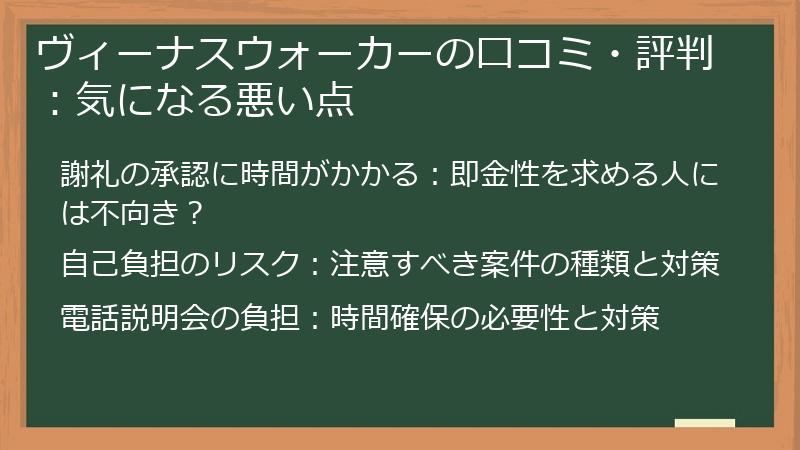 ヴィーナスウォーカーの口コミ・評判：気になる悪い点

謝礼の承認に時間がかかる：即金性を求める人には不向き？

自己負担のリスク：注意すべき案件の種類と対策

電話説明会の負担：時間確保の必要性と対策